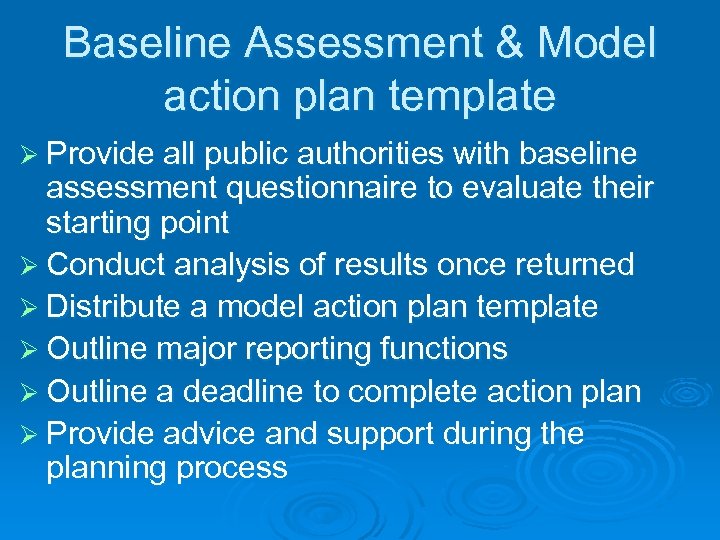 Baseline Assessment & Model action plan template

➢ Provide all public authorities with baseline assessment questionnaire to evaluate their starting point
➢ Conduct analysis of results once returned
➢ Distribute a model action plan template
➢ Outline major reporting functions
➢ Outline a deadline to complete action plan
➢ Provide advice and support during the planning process